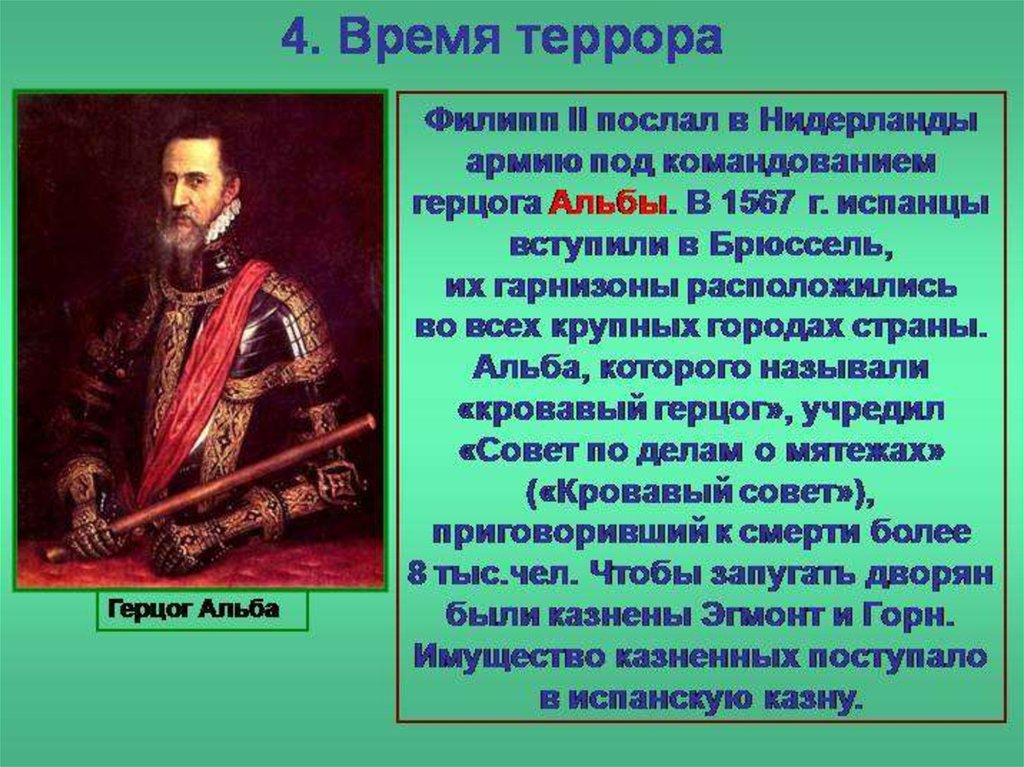 4. Время террора

Герцог Альба

Филипп II послал в Нидерланды армию под командованием герцога Альбы. В 1567 г. испанцы вступили в Брюссель, их гарнизоны расположились во всех крупных городах страны. Альба, которого называли «кровавый герцог», учредил «Совет по делам о мятежах» («Кровавый совет»), приговоривший к смерти более 8 тыс.чел. Чтобы запугать дворян были казнены Эгмонт и Горн. Имущество казненных поступало в испанскую казну.